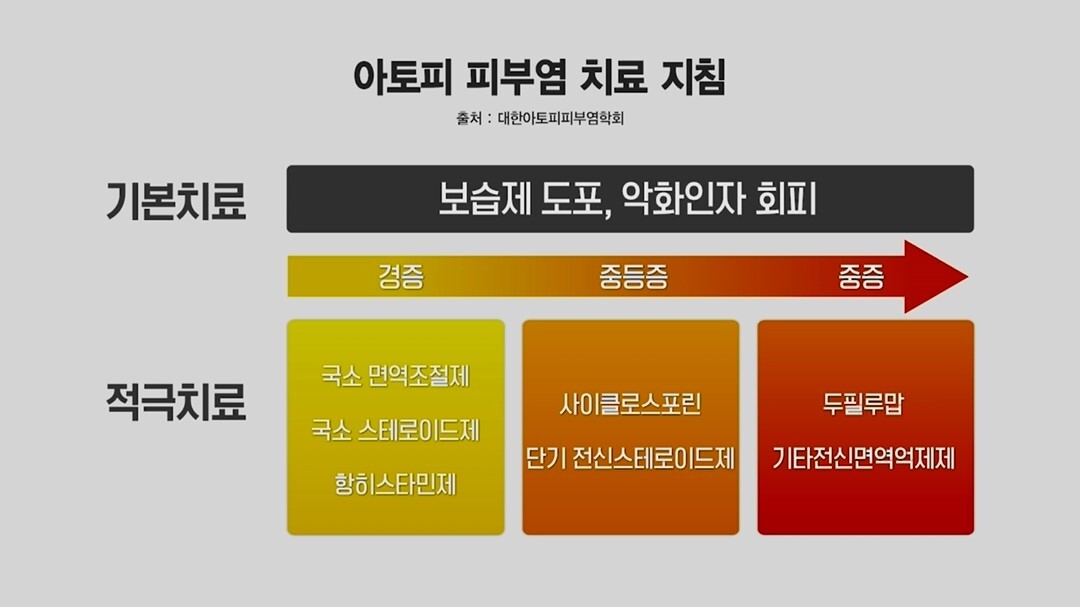 아토피 피부염 치료 지침

출처 : 대한아토피피부염학회

기본치료

보습제 도포, 악화인자 회피

경증

중등증

중증

적극치료

국소 면역조절제

국소 스테로이드제

항히스타민제

사이클로스포린

단기 전신스테로이드제

두필루맙

기타전신면역억제제